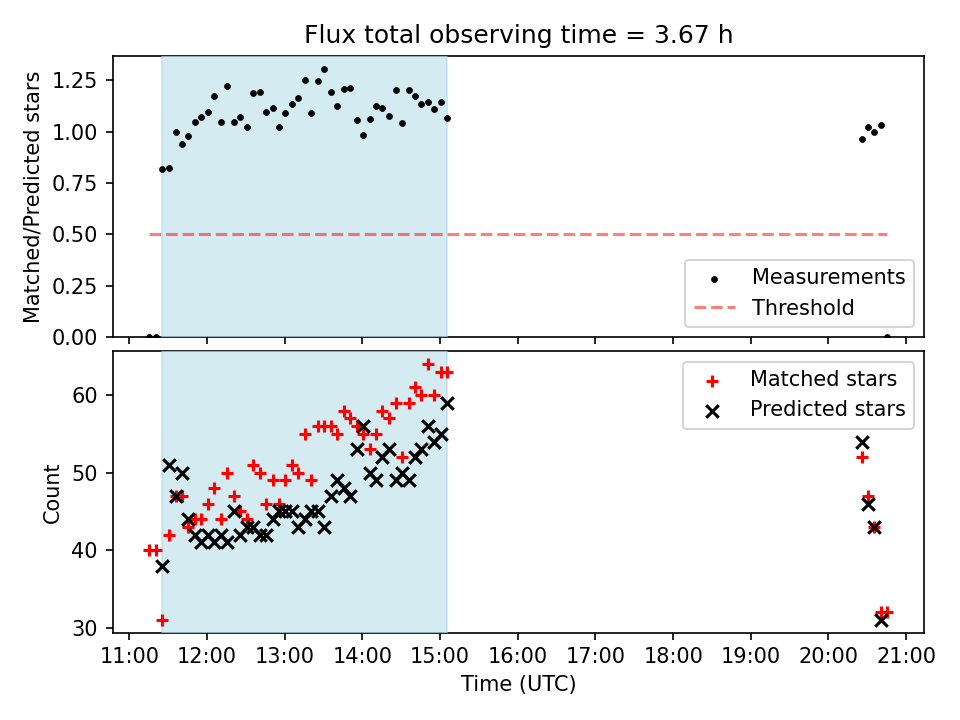 Flux total observing time = 3.67 h

Matched/Predicted stars

1.25
1.00
0.75
0.50
0.25
0.00

Measurements
Threshold

Count

60
50
40
30

Matched stars
Predicted stars

11:00 12:00 13:00 14:00 15:00 16:00 17:00 18:00 19:00 20:00 21:00

Time (UTC)